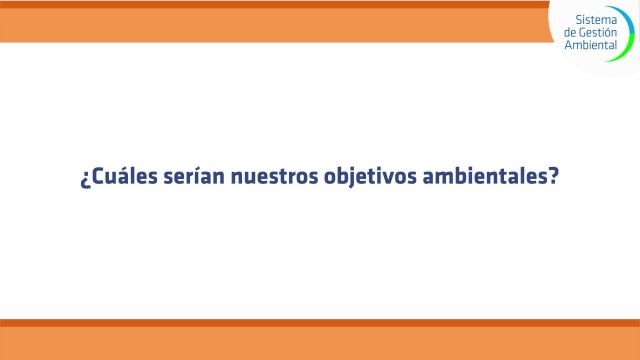 Sistema de Gestión Ambiental

¿Cuáles serían nuestros objetivos ambientales?